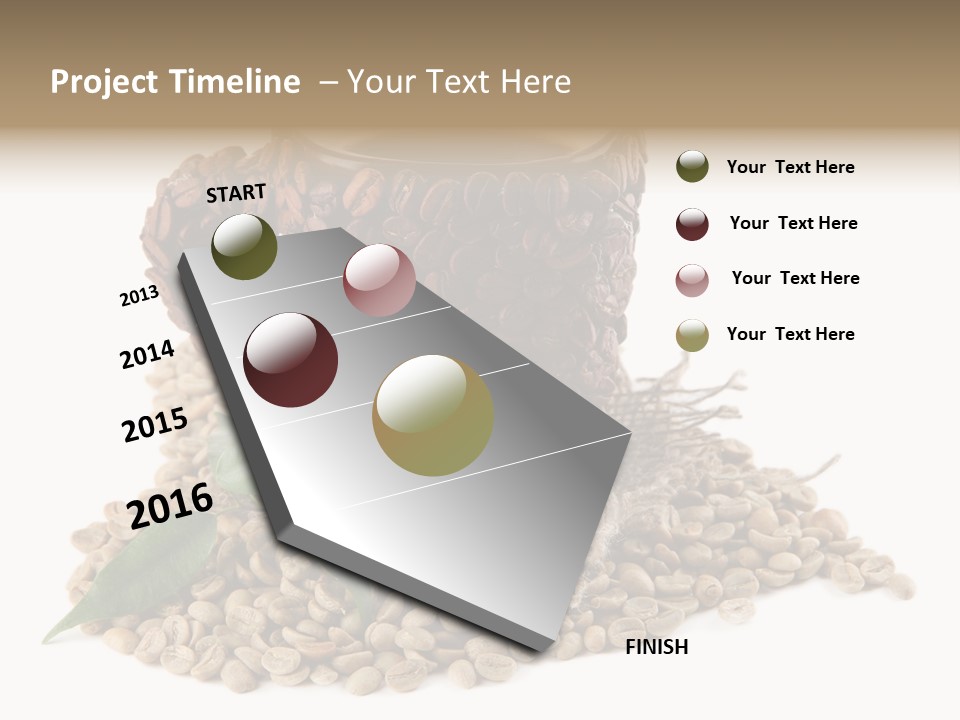 Project Timeline – Your Text Here

START

2013

2014

2015

2016

FINISH

Your Text Here

Your Text Here

Your Text Here

Your Text Here